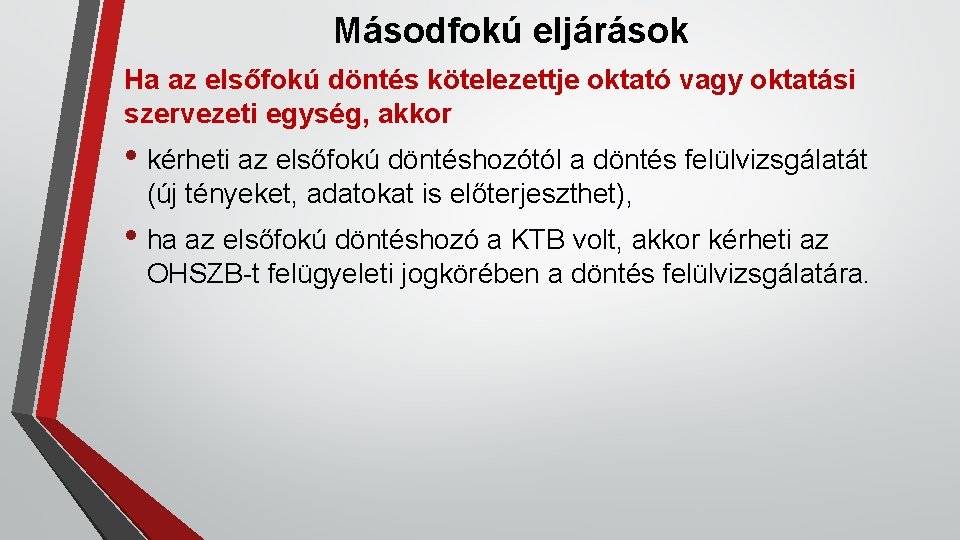 Másodfokú eljárások

Ha az elsőfokú döntés kötelezettje oktató vagy oktatási szervezeti egység, akkor

• kérheti az elsőfokú döntéshozótól a döntés felülvizsgálatát (új tényeket, adatokat is előterjeszthet),

• ha az elsőfokú döntéshozó a KTB volt, akkor kérheti az OHSZB-t felügyeleti jogkörében a döntés felülvizsgálatára.